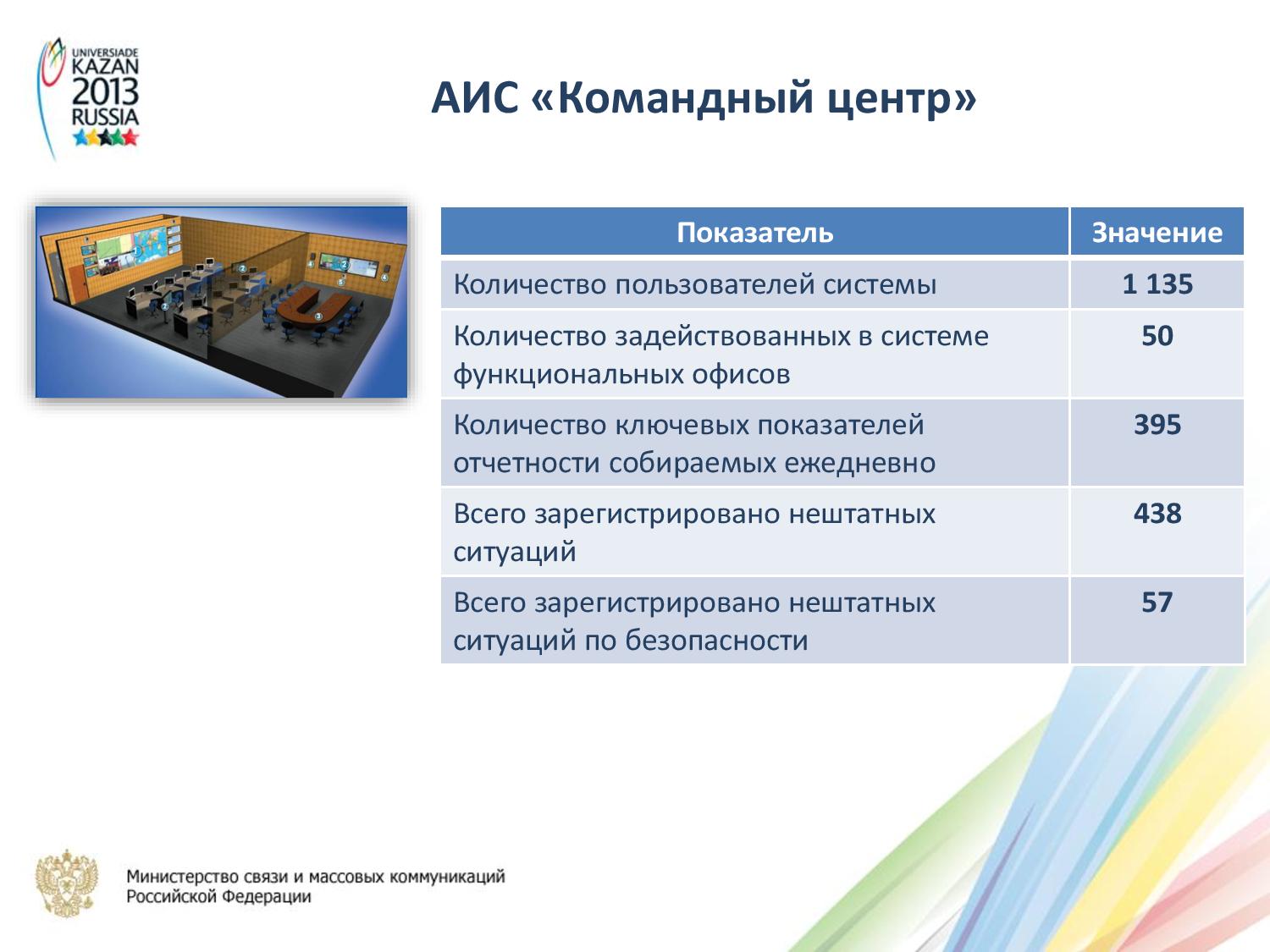 UNIVERSIADE KAZAN 2013 RUSSIA

АИС «Командный центр»

| Показатель | Значение |
|---|---|
| Количество пользователей системы | 1 135 |
| Количество задействованных в системе функциональных офисов | 50 |
| Количество ключевых показателей отчетности собираемых ежедневно | 395 |
| Всего зарегистрировано нештатных ситуаций | 438 |
| Всего зарегистрировано нештатных ситуаций по безопасности | 57 |

Министерство связи и массовых коммуникаций Российской Федерации